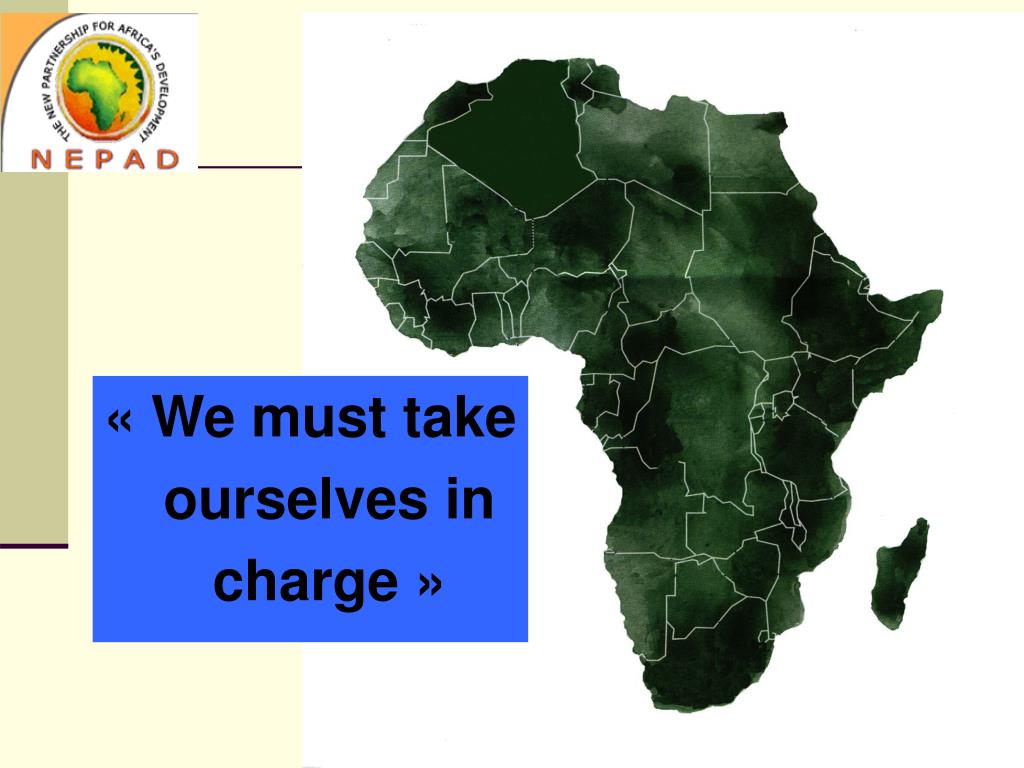 THE NEW PARTNERSHIP FOR AFRICA'S DEVELOPMENT
NEPAD

« We must take ourselves in charge »